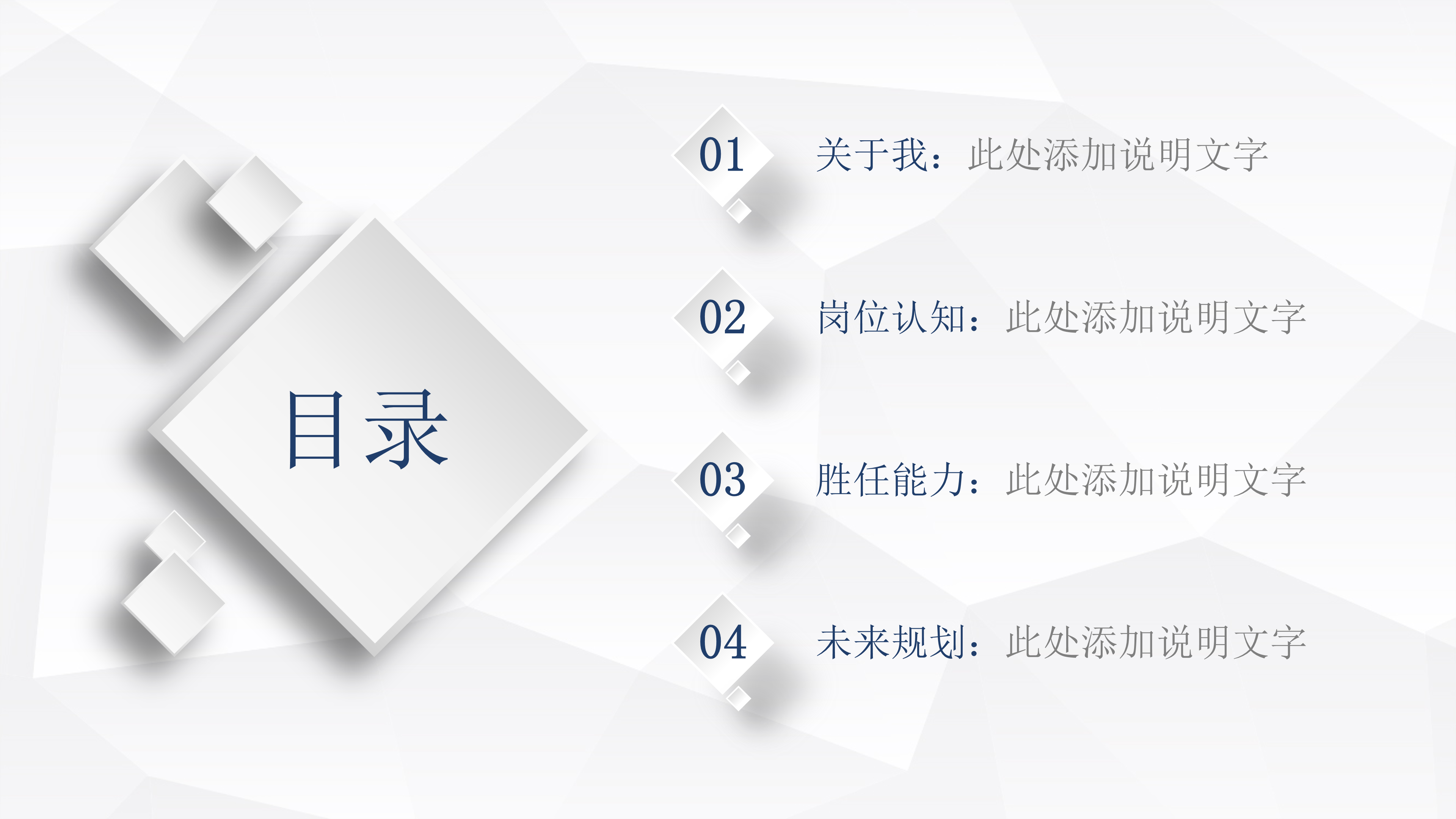 目录

01 关于我：此处添加说明文字

02 岗位认知：此处添加说明文字

03 胜任能力：此处添加说明文字

04 未来规划：此处添加说明文字